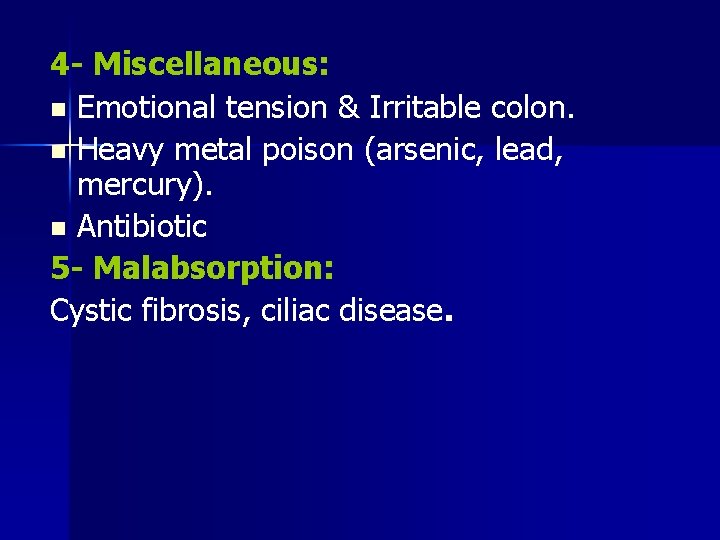 4- Miscellaneous:

- Emotional tension & Irritable colon.
- Heavy metal poison (arsenic, lead, mercury).
- Antibiotic

5- Malabsorption:

Cystic fibrosis, ciliac disease.